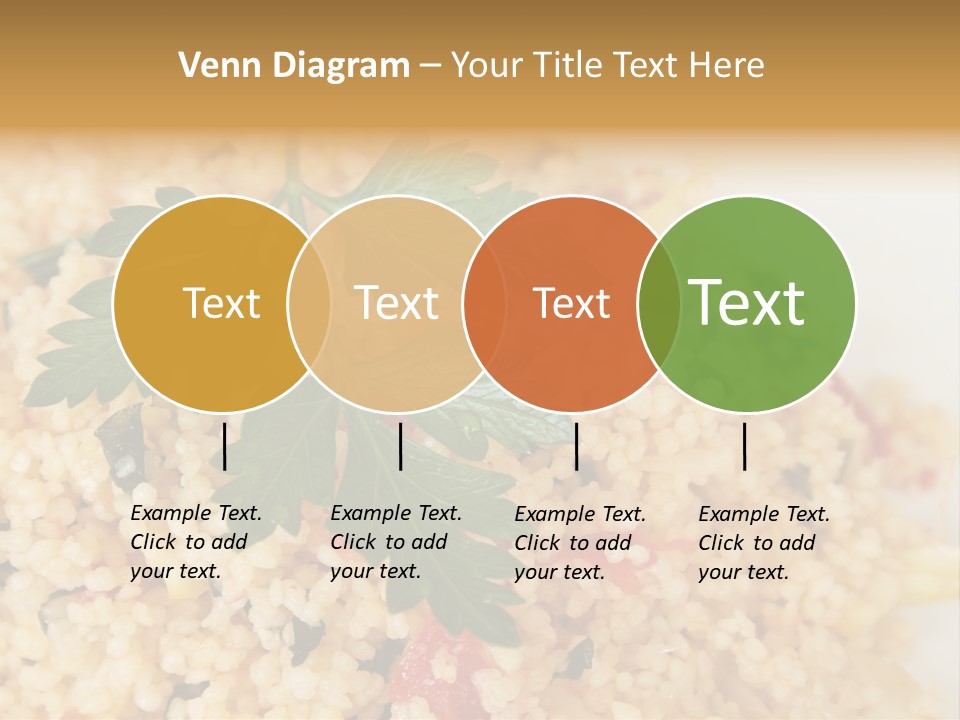 Venn Diagram – Your Title Text Here

Text

Text

Text

Text

Example Text. Click to add your text.

Example Text. Click to add your text.

Example Text. Click to add your text.

Example Text. Click to add your text.